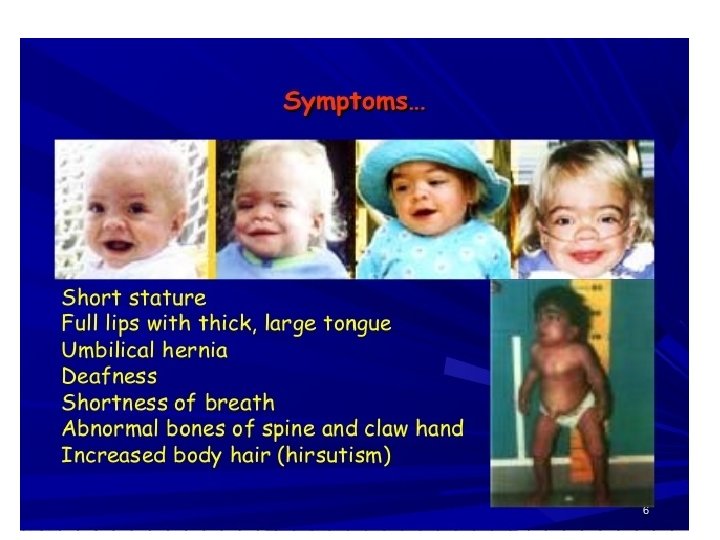 Symptoms...

Short stature
Full lips with thick, large tongue
Umbilical hernia
Deafness
Shortness of breath
Abnormal bones of spine and claw hand
Increased body hair (hirsutism)

6